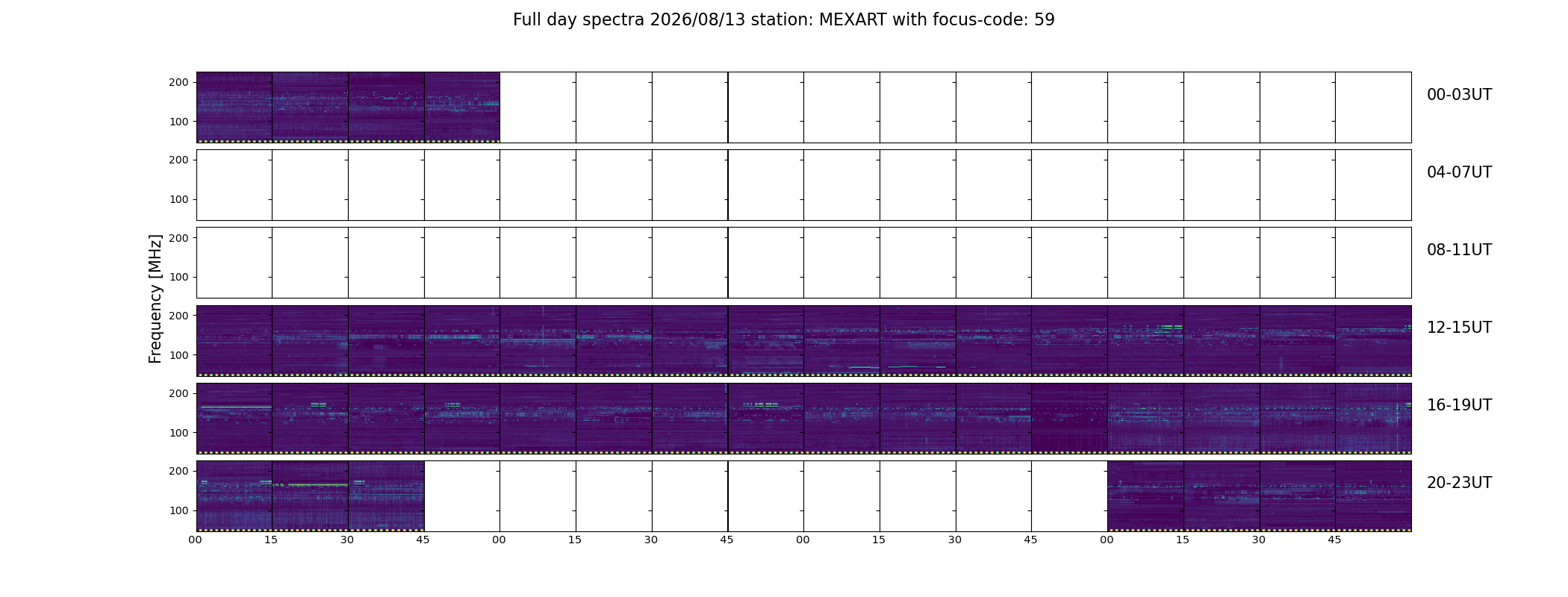 Full day spectra 2026/08/13 station: MEXART with focus-code: 59

Frequency [MHz]

200
100
00-03UT

200
100
04-07UT

200
100
08-11UT

200
100
12-15UT

200
100
16-19UT

200
100
20-23UT

00 15 30 45 00 15 30 45 00 15 30 45 00 15 30 45